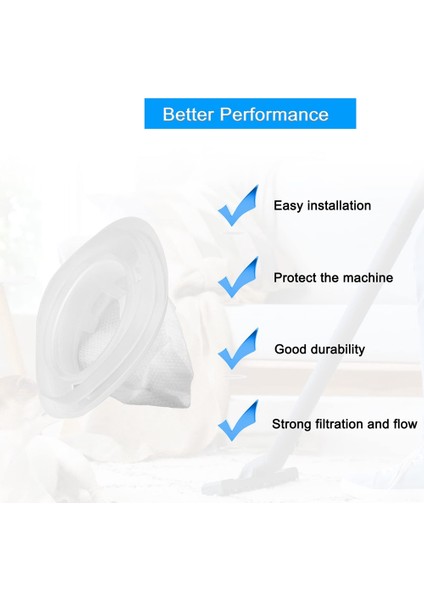 Better Performance

Easy installation

Protect the machine

Good durability

Strong filtration and flow